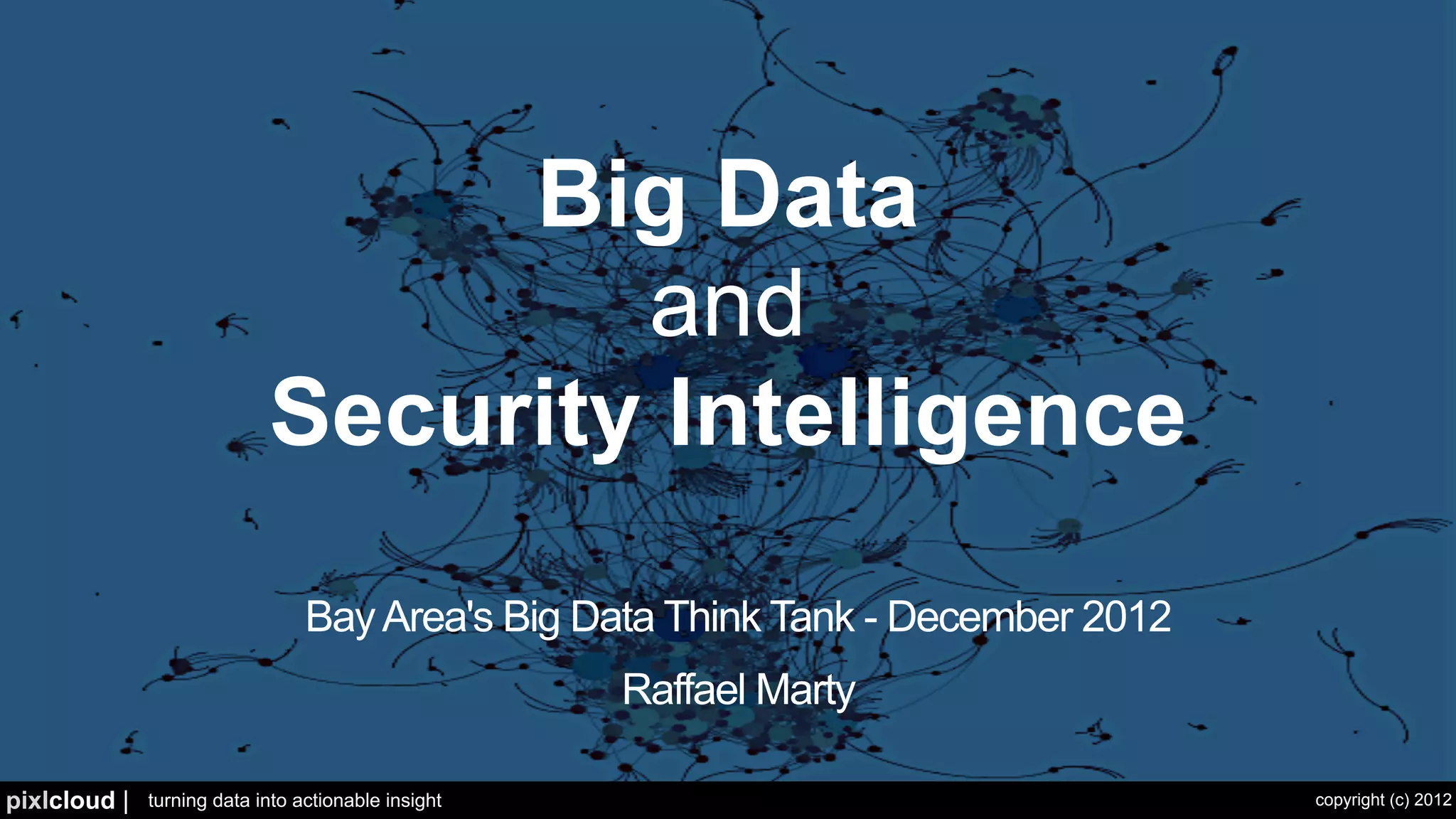 Big Data
and
Security Intelligence

Bay Area's Big Data Think Tank - December 2012

Raffael Marty

pixlcloud | turning data into actionable insight

copyright (c) 2012